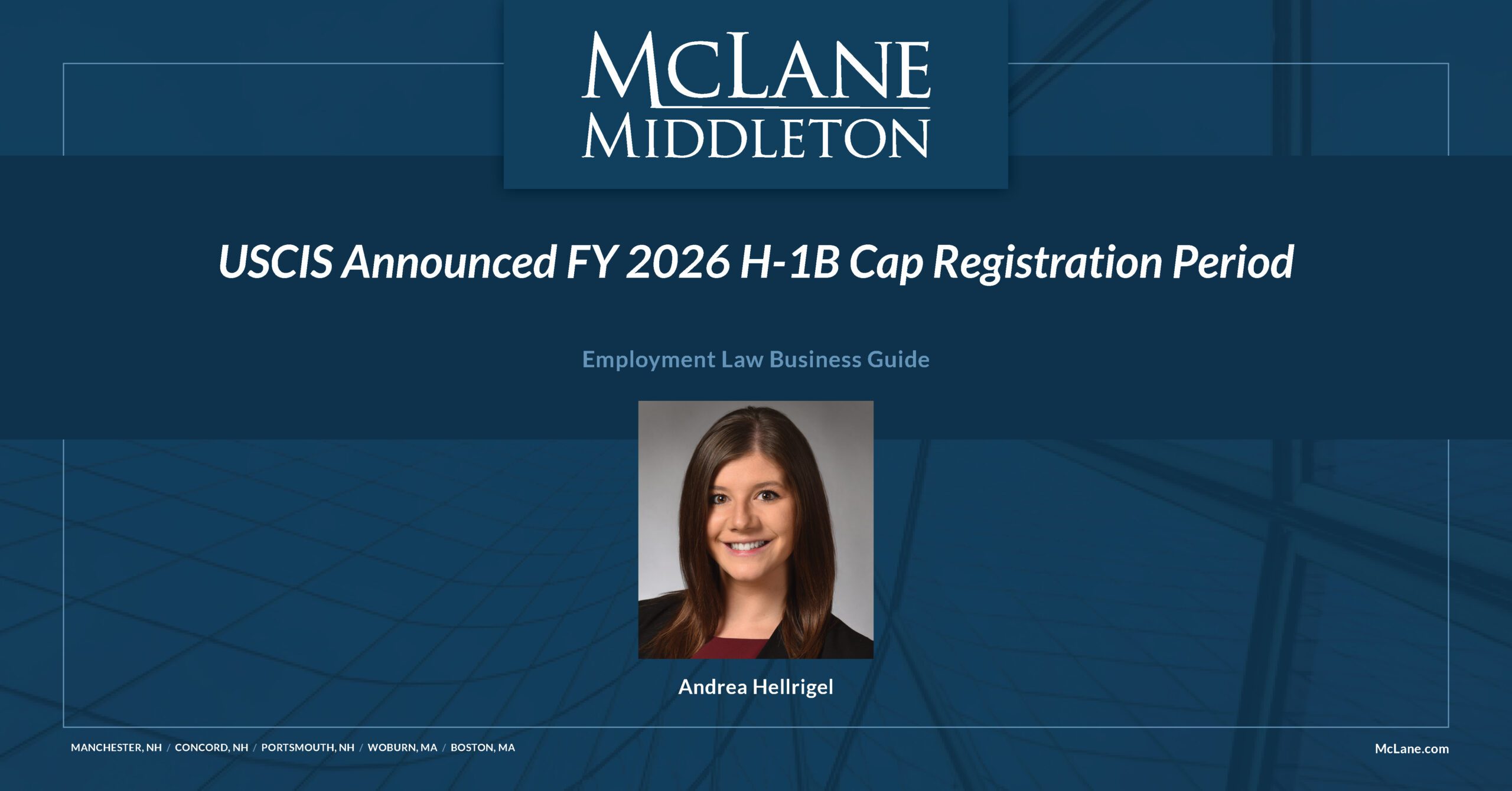 McLane Middleton

USCIS Announced FY 2026 H-1B Cap Registration Period

Employment Law Business Guide

Andrea Hellrigel

MANCHESTER, NH / CONCORD, NH / PORTSMOUTH, NH / WOBURN, MA / BOSTON, MA

McLane.com